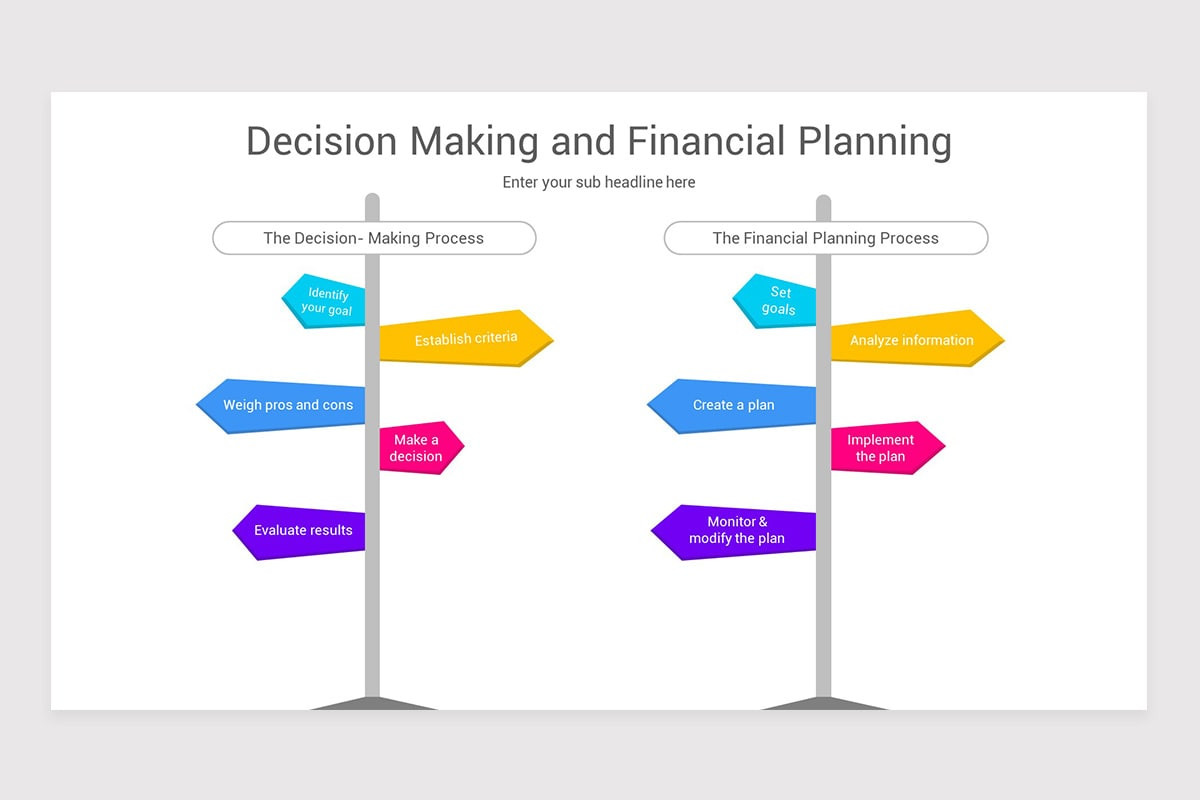 Decision Making and Financial Planning

Enter your sub headline here

The Decision- Making Process

Identify your goal

Establish criteria

Weigh pros and cons

Make a decision

Evaluate results

The Financial Planning Process

Set goals

Analyze information

Create a plan

Implement the plan

Monitor & modify the plan